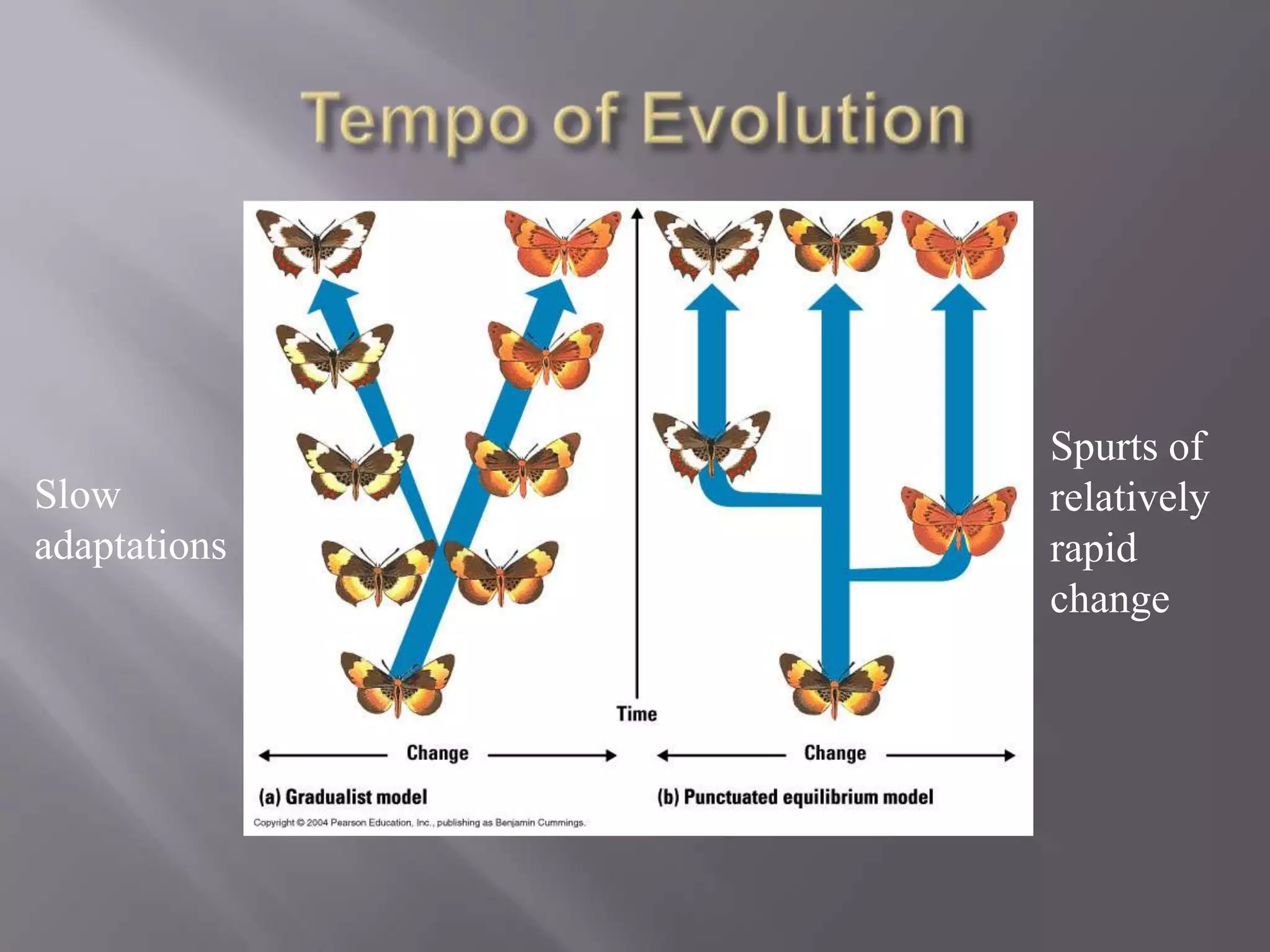 Tempo of Evolution

Slow adaptations

Time

Change

Change

(a) Gradualist model

(b) Punctuated equilibrium model

Copyright © 2004 Pearson Education, Inc., publishing as Benjamin Cummings.

Spurts of relatively rapid change